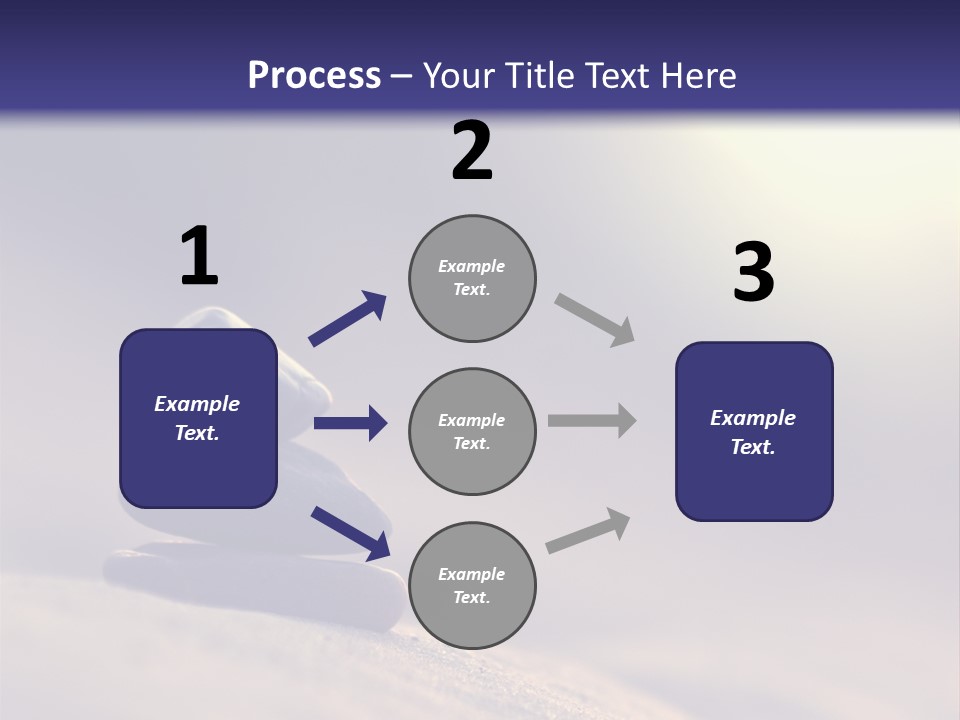 Process – Your Title Text Here

1

Example Text.

2

Example Text.

Example Text.

Example Text.

3

Example Text.